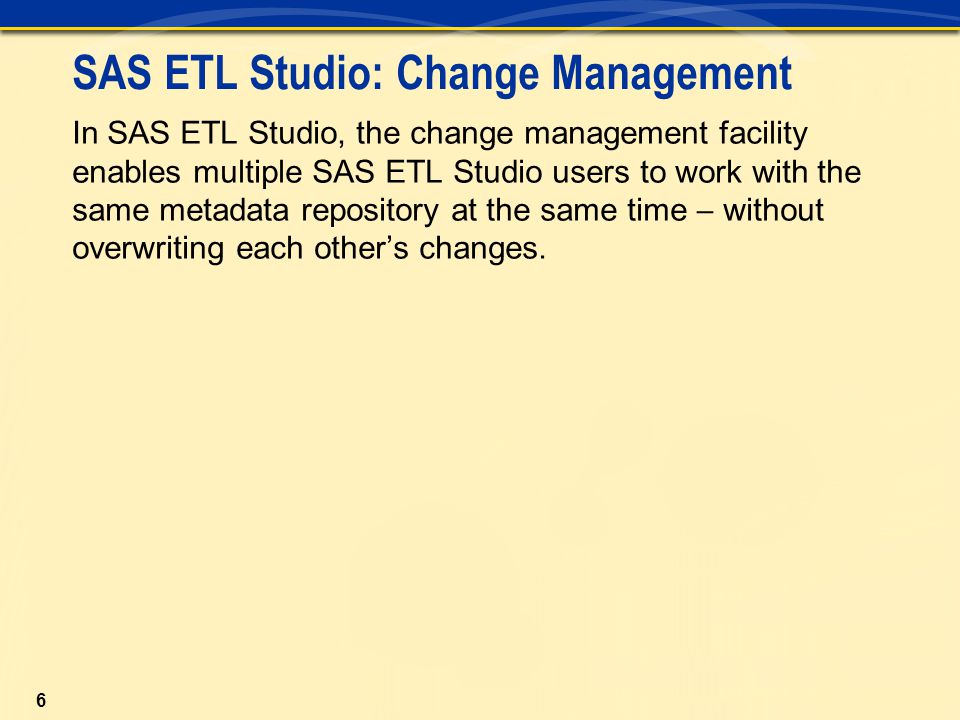 SAS ETL Studio: Change Management

In SAS ETL Studio, the change management facility enables multiple SAS ETL Studio users to work with the same metadata repository at the same time – without overwriting each other’s changes.

6